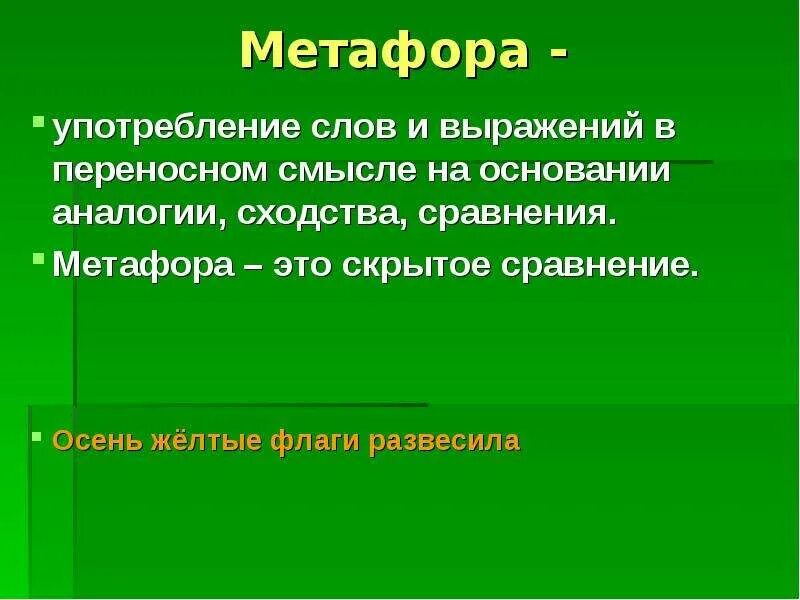 Метафора -

употребление слов и выражений в переносном смысле на основании аналогии, сходства, сравнения.

Метафора – это скрытое сравнение.

Осень жёлтые флаги развесила